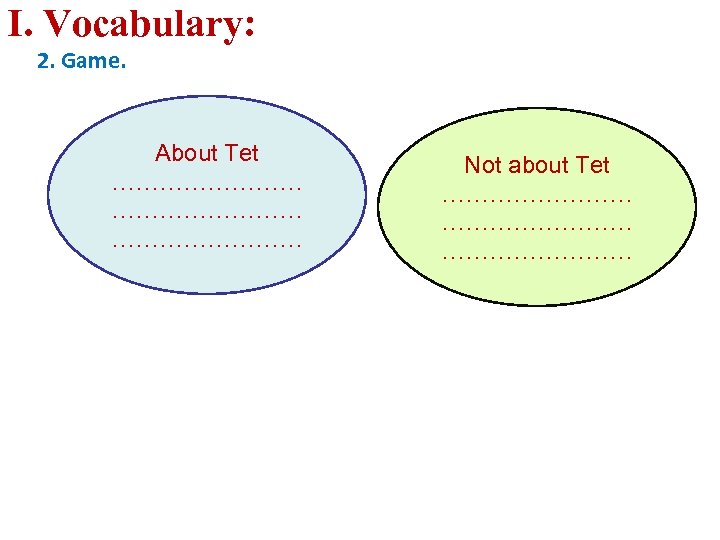 I. Vocabulary:
2. Game.

About Tet
……………………
……………………
……………………

Not about Tet
……………………
……………………
……………………